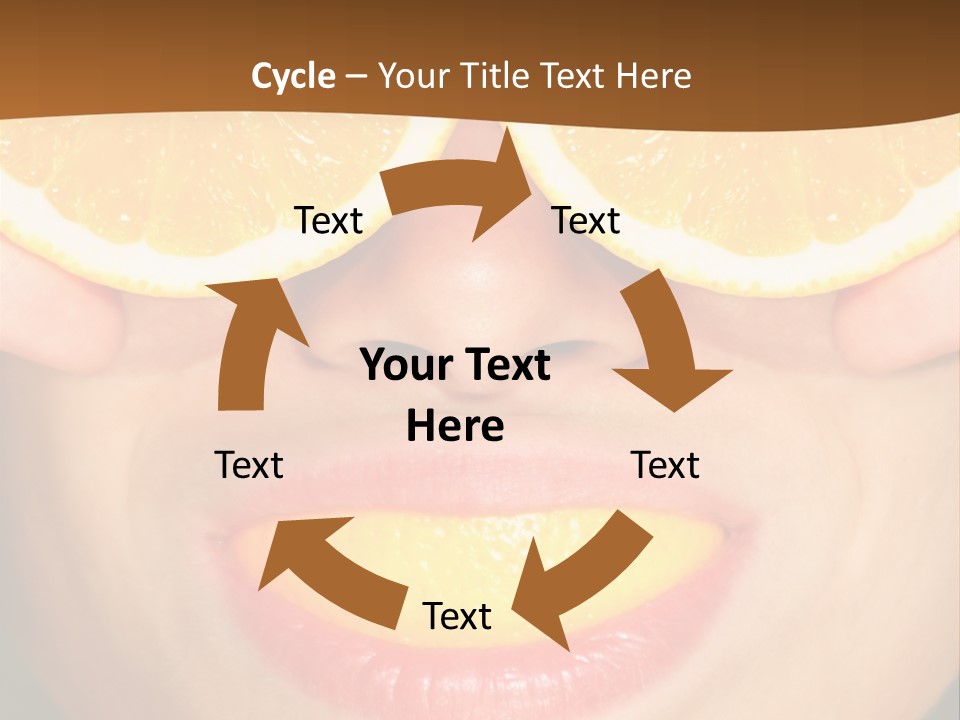 Cycle – Your Title Text Here

Text

Text

Your Text Here

Text

Text

Text